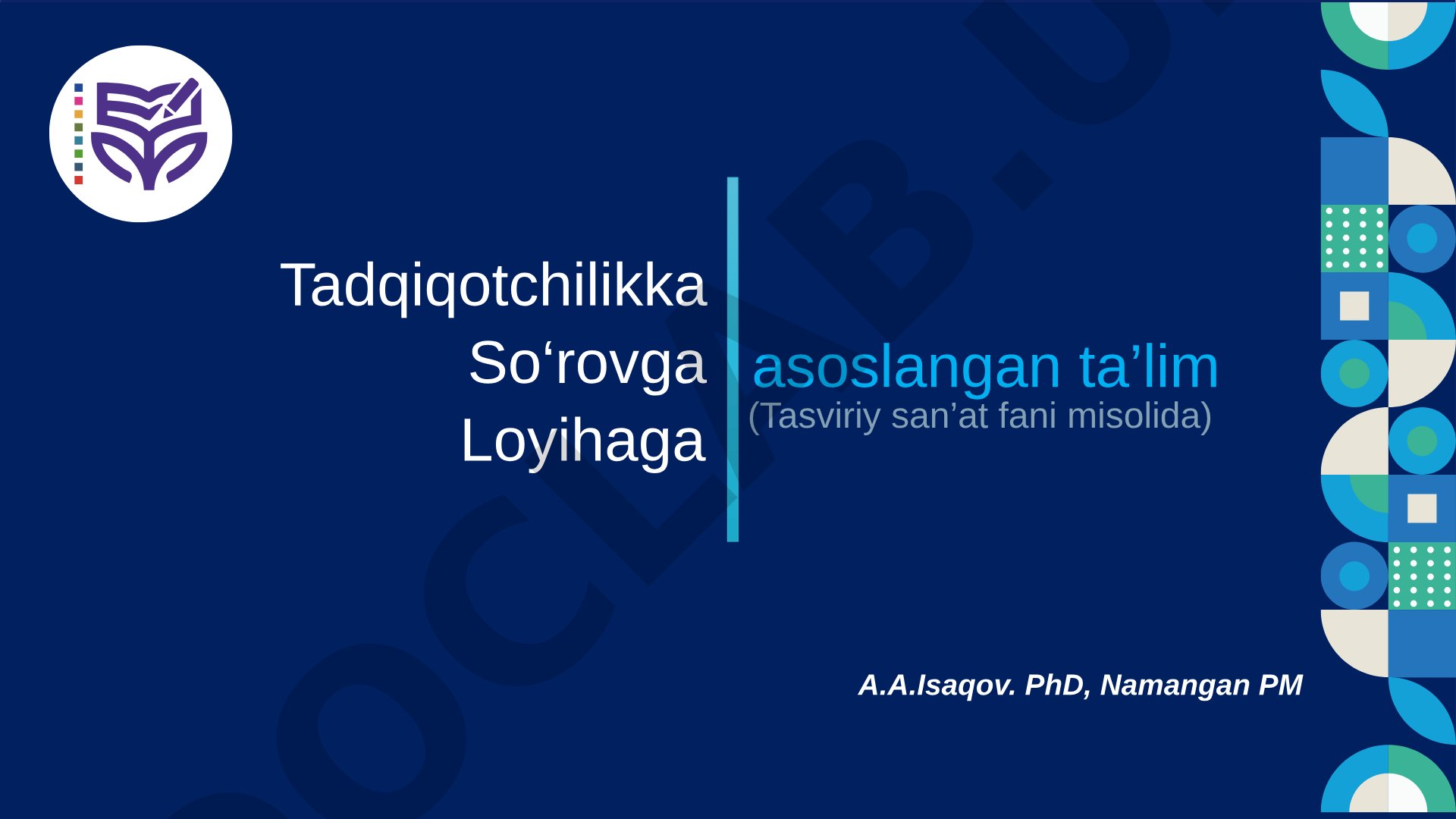 Tadqiqotchilikka
So‘rovga
Loyihaga

asoslangan ta’lim
(Tasviriy san’at fani misolida)

A.A.Isaqov. PhD, Namangan PM

DOCLAB.UZ